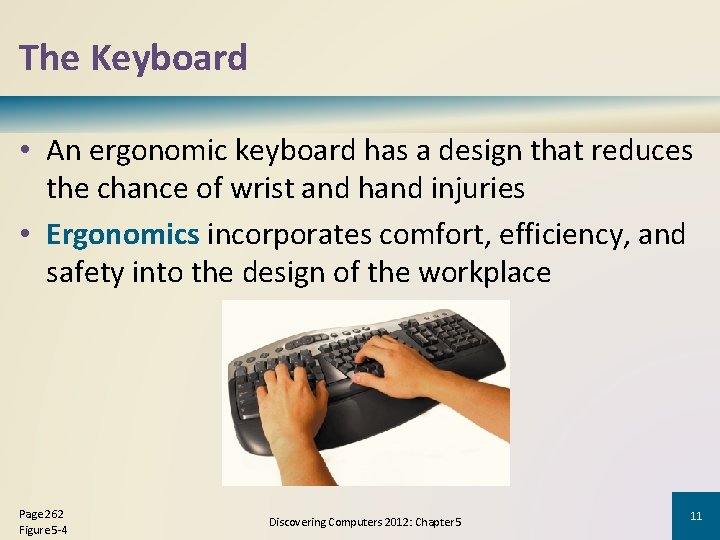 The Keyboard

• An ergonomic keyboard has a design that reduces the chance of wrist and hand injuries

• Ergonomics incorporates comfort, efficiency, and safety into the design of the workplace

Page 262
Figure 5-4

Discovering Computers 2012: Chapter 5

11